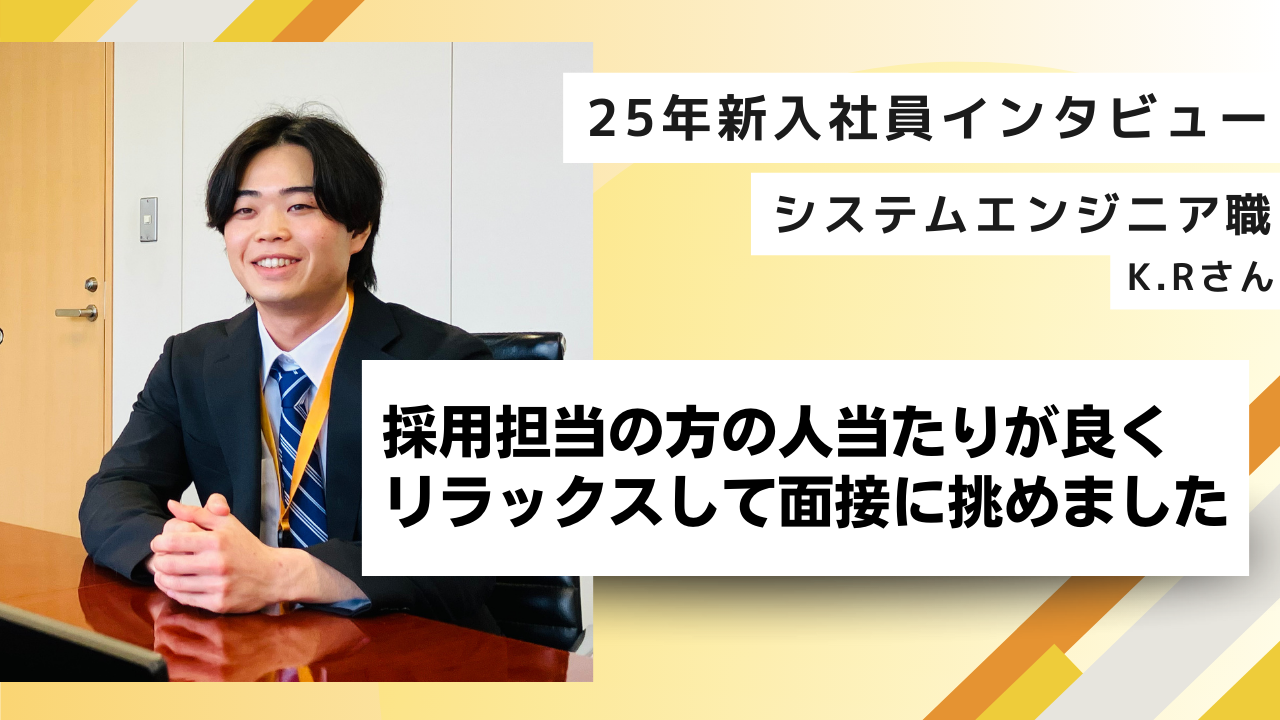 25年新入社員インタビュー

システムエンジニア職

K.Rさん

採用担当の方の人当たりが良く
リラックスして面接に挑めました